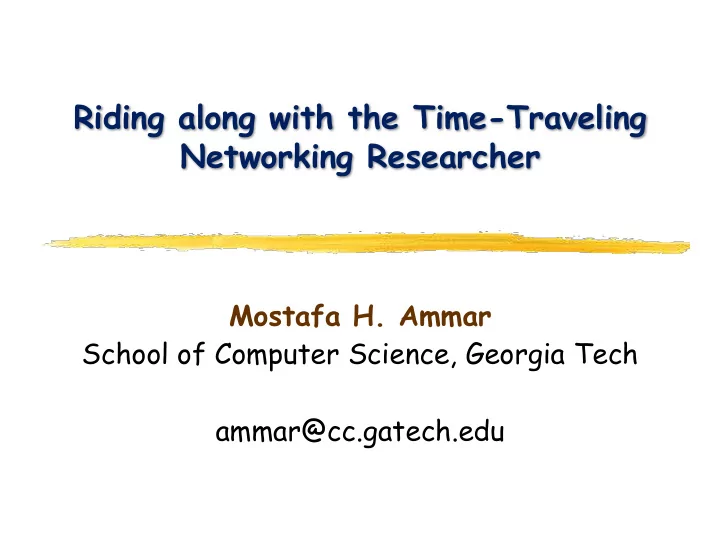 Riding along with the Time-Traveling Networking Researcher

Mostafa H. Ammar
School of Computer Science, Georgia Tech

ammar@cc.gatech.edu